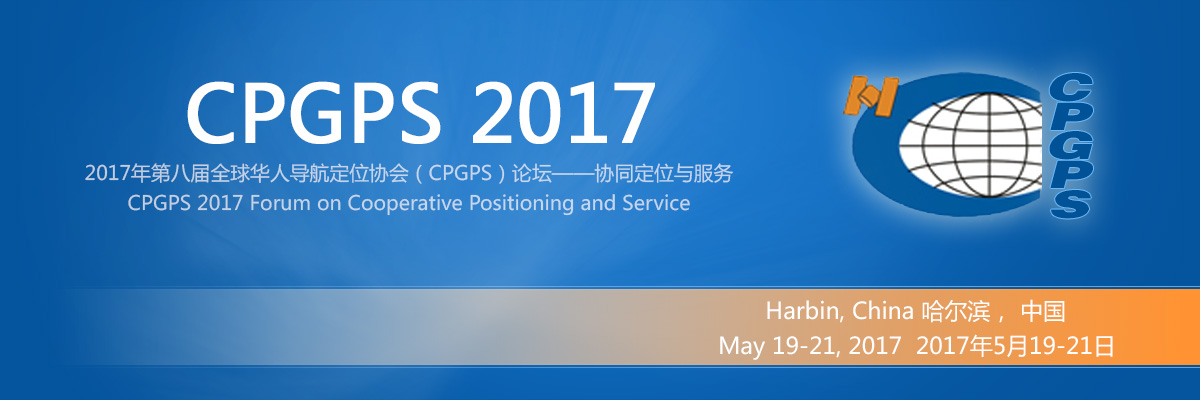 CPGPS 2017

2017年第八届全球华人导航定位协会（CPGPS）论坛——协同定位与服务
CPGPS 2017 Forum on Cooperative Positioning and Service

CPGPS

Harbin, China 哈尔滨， 中国
May 19-21, 2017 2017年5月19-21日